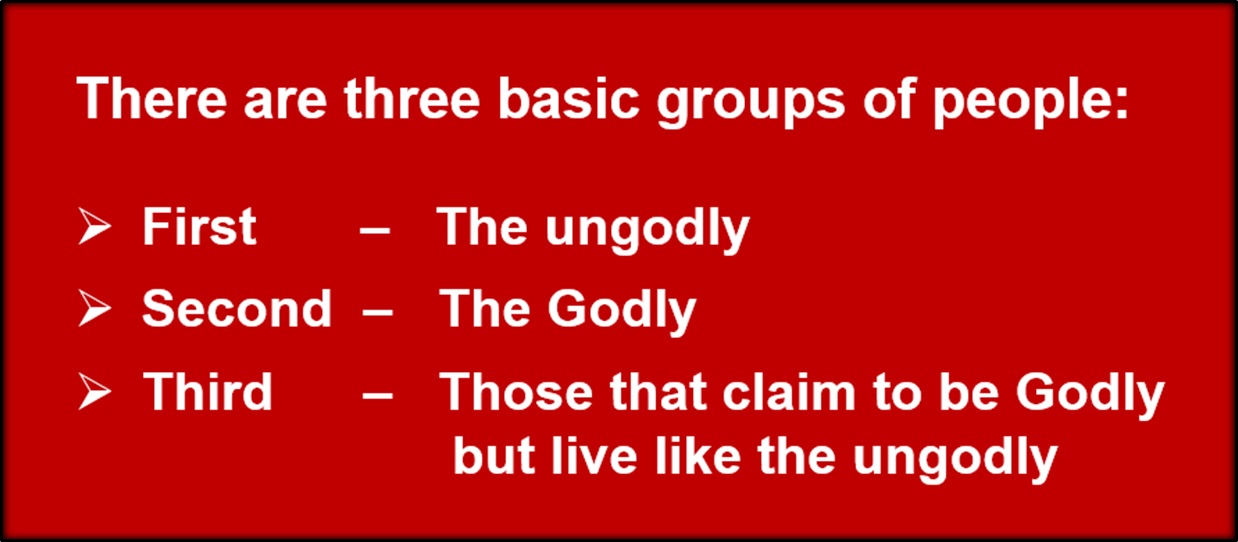 There are three basic groups of people:

➢ First – The ungodly
➢ Second – The Godly
➢ Third – Those that claim to be Godly but live like the ungodly